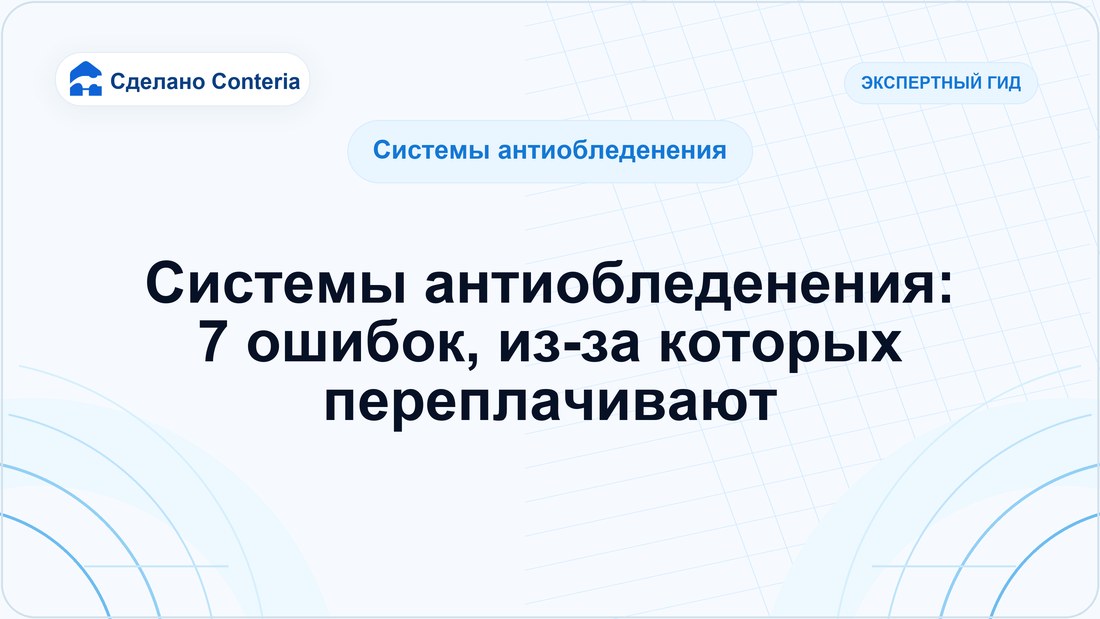 Сделано Conteria

ЭКСПЕРТНЫЙ ГИД

Системы антиобледенения

Системы антиобледенения: 7 ошибок, из-за которых переплачивают